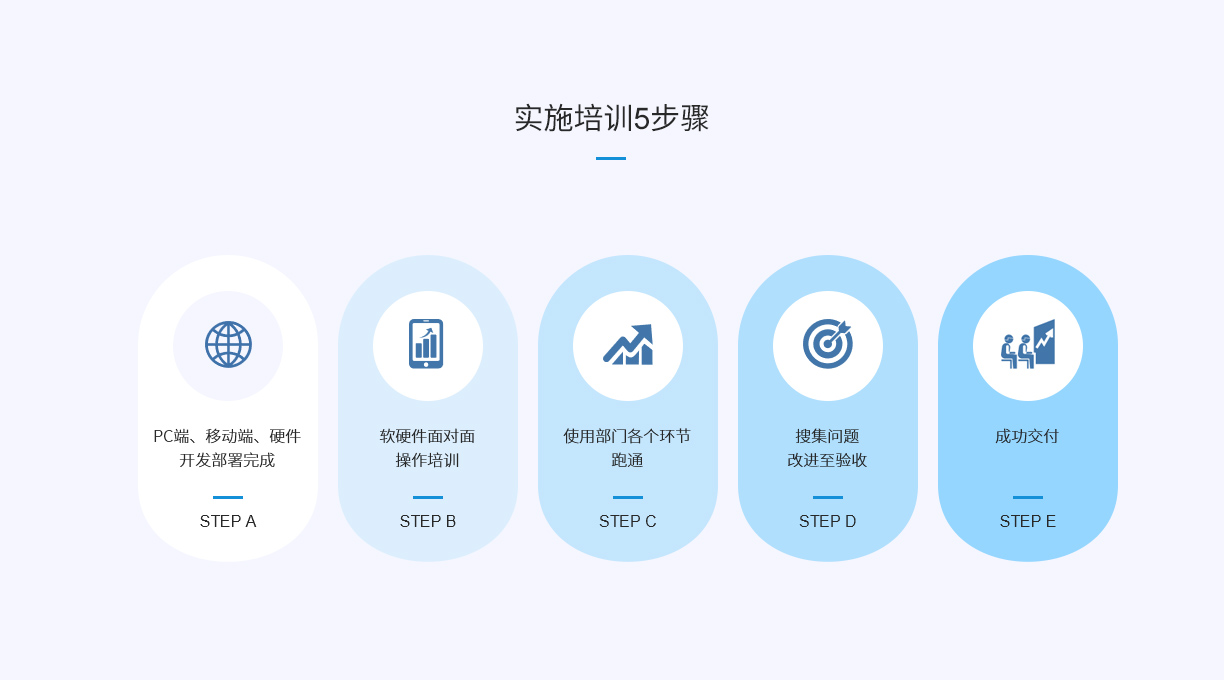 实施培训5步骤

PC端、移动端、硬件开发部署完成

STEP A

软硬件面对面操作培训

STEP B

使用部门各个环节跑通

STEP C

搜集问题改进至验收

STEP D

成功交付

STEP E